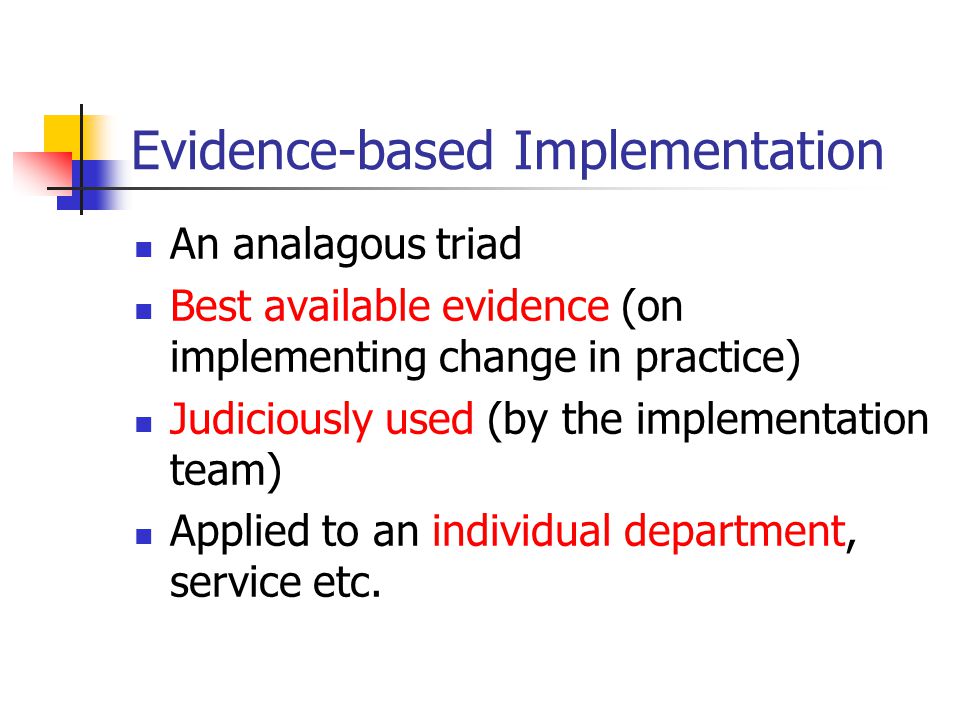 Evidence-based Implementation

- An analagous triad
- Best available evidence (on implementing change in practice)
- Judiciously used (by the implementation team)
- Applied to an individual department, service etc.